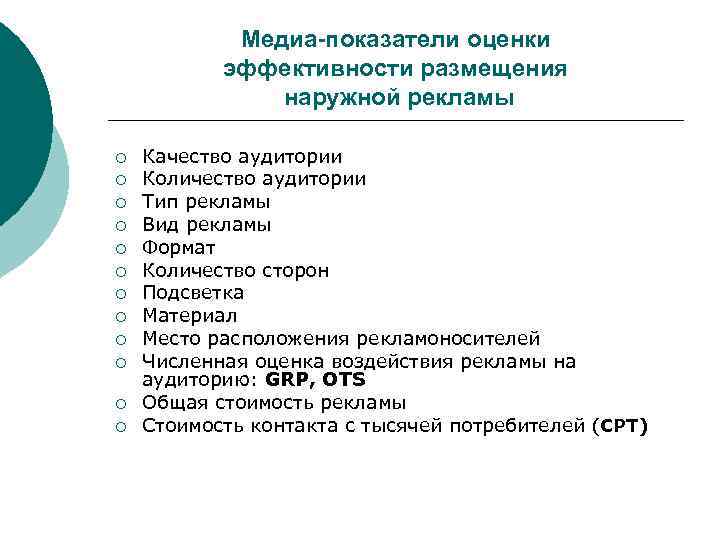 Медиа-показатели оценки эффективности размещения наружной рекламы

○ Качество аудитории
○ Количество аудитории
○ Тип рекламы
○ Вид рекламы
○ Формат
○ Количество сторон
○ Подсветка
○ Материал
○ Место расположения рекламоносителей
○ Численная оценка воздействия рекламы на аудиторию: GRP, OTS
○ Общая стоимость рекламы
○ Стоимость контакта с тысячей потребителей (CPT)